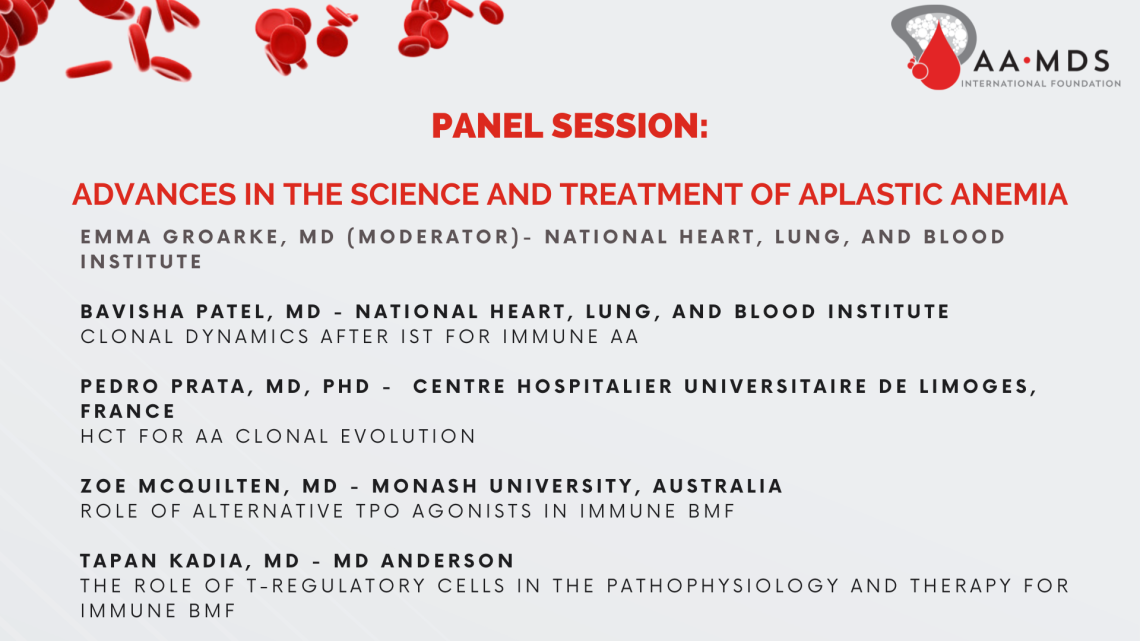 AA·MDS
INTERNATIONAL FOUNDATION

PANEL SESSION:

ADVANCES IN THE SCIENCE AND TREATMENT OF APLASTIC ANEMIA

EMMA GROARKE, MD (MODERATOR)- NATIONAL HEART, LUNG, AND BLOOD INSTITUTE

BAVISHA PATEL, MD - NATIONAL HEART, LUNG, AND BLOOD INSTITUTE
CLONAL DYNAMICS AFTER IST FOR IMMUNE AA

PEDRO PRATA, MD, PHD - CENTRE HOSPITALIER UNIVERSITAIRE DE LIMOGES, FRANCE
HCT FOR AA CLONAL EVOLUTION

ZOE MCQUILTEN, MD - MONASH UNIVERSITY, AUSTRALIA
ROLE OF ALTERNATIVE TPO AGONISTS IN IMMUNE BMF

TAPAN KADIA, MD - MD ANDERSON
THE ROLE OF T-REGULATORY CELLS IN THE PATHOPHYSIOLOGY AND THERAPY FOR IMMUNE BMF